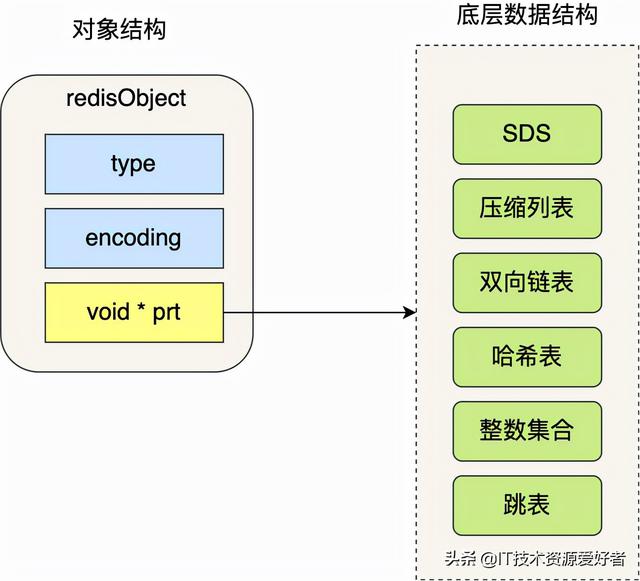 对象结构

redisObject

type

encoding

void * prt

底层数据结构

SDS

压缩列表

双向链表

哈希表

整数集合

跳表

头条 @IT技术资源爱好者